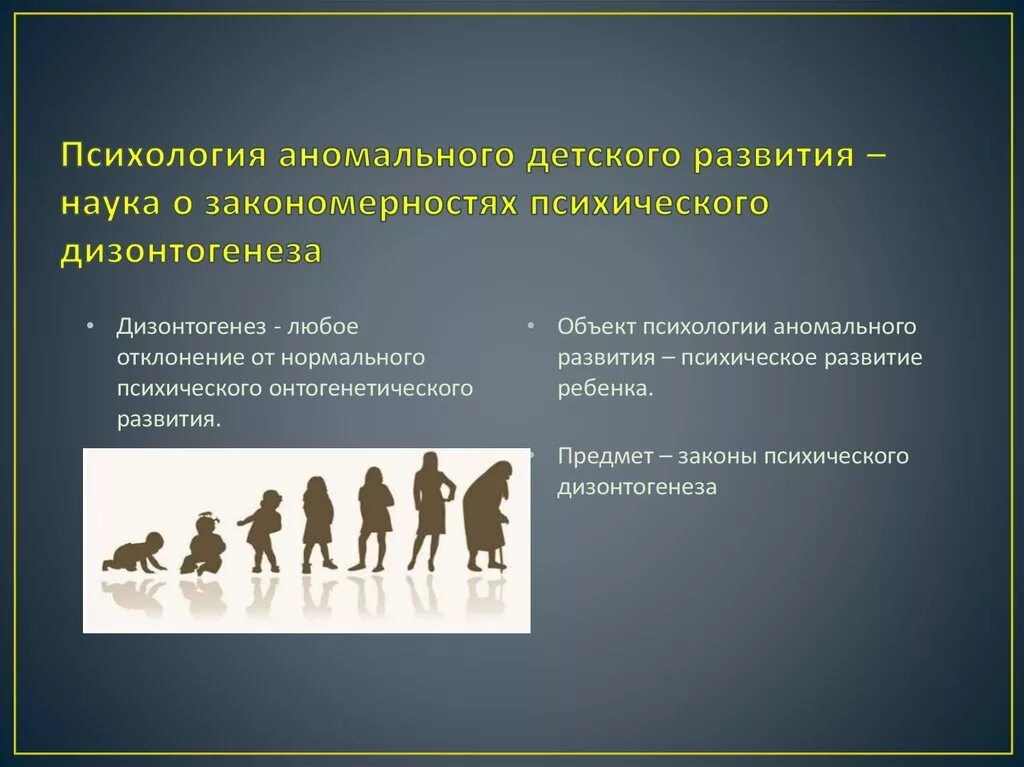 Психология аномального детского развития – наука о закономерностях психического дизонтогенеза

• Дизонтогенез - любое отклонение от нормального психического онтогенетического развития.

• Объект психологии аномального развития – психическое развитие ребенка.

• Предмет – законы психического дизонтогенеза